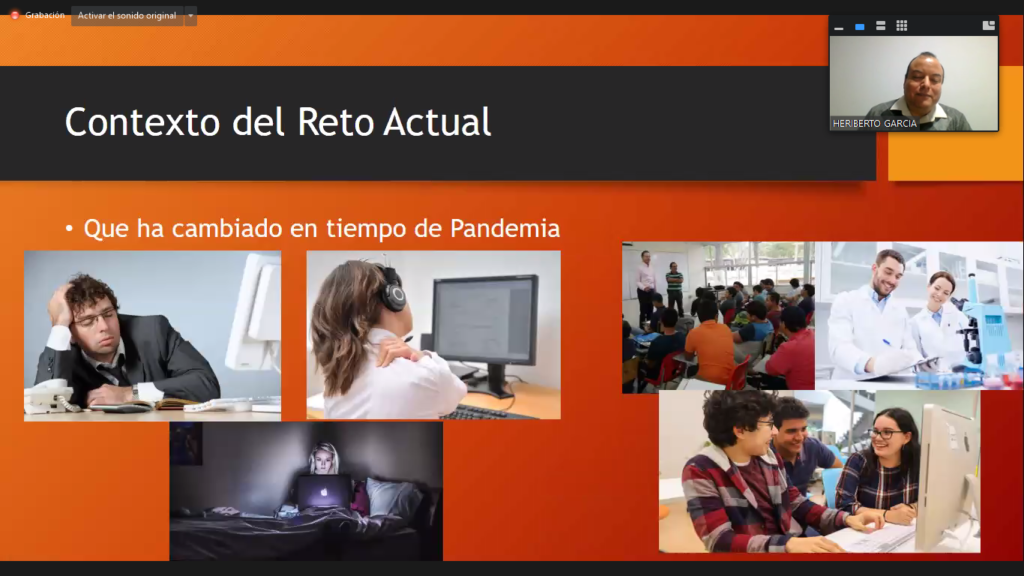 Grabación
Activar el sonido original

HERIBERTO GARCIA

Contexto del Reto Actual

• Que ha cambiado en tiempo de Pandemia